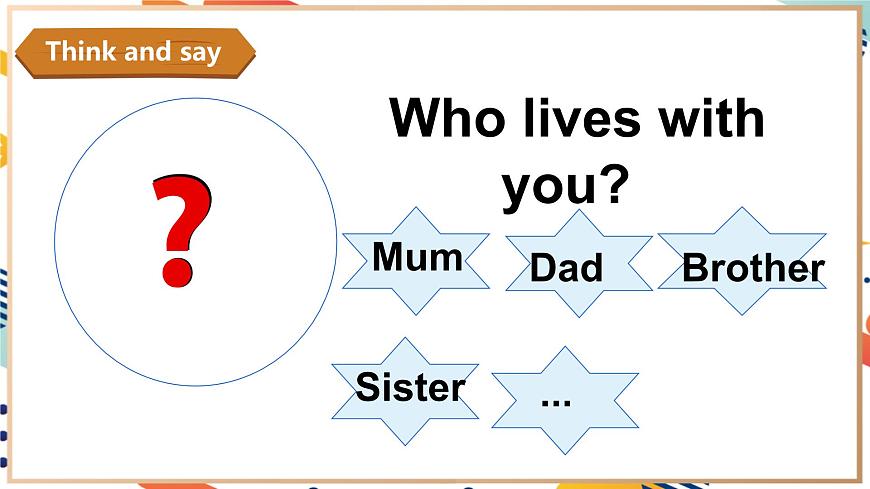 Think and say

?

Who lives with you?

Mum

Dad

Brother

Sister

...